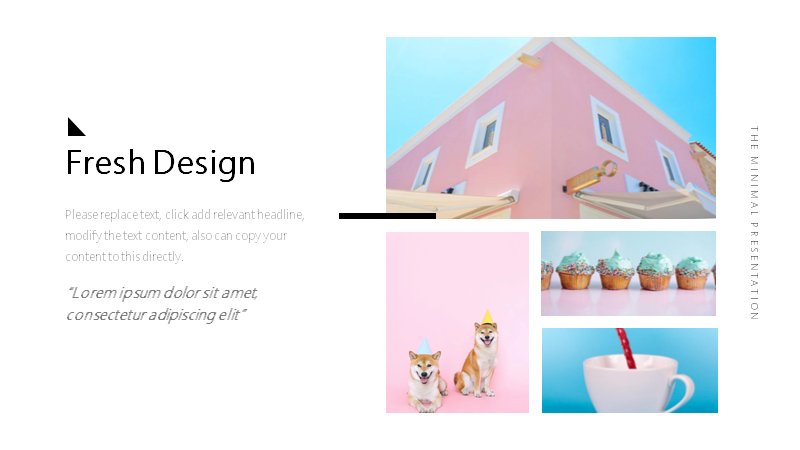 Fresh Design

Please replace text, click add relevant headline, modify the text content, also can copy your content to this directly.

"Lorem ipsum dolor sit amet, consectetur adipiscing elit"

THE MINIMAL PRESENTATION